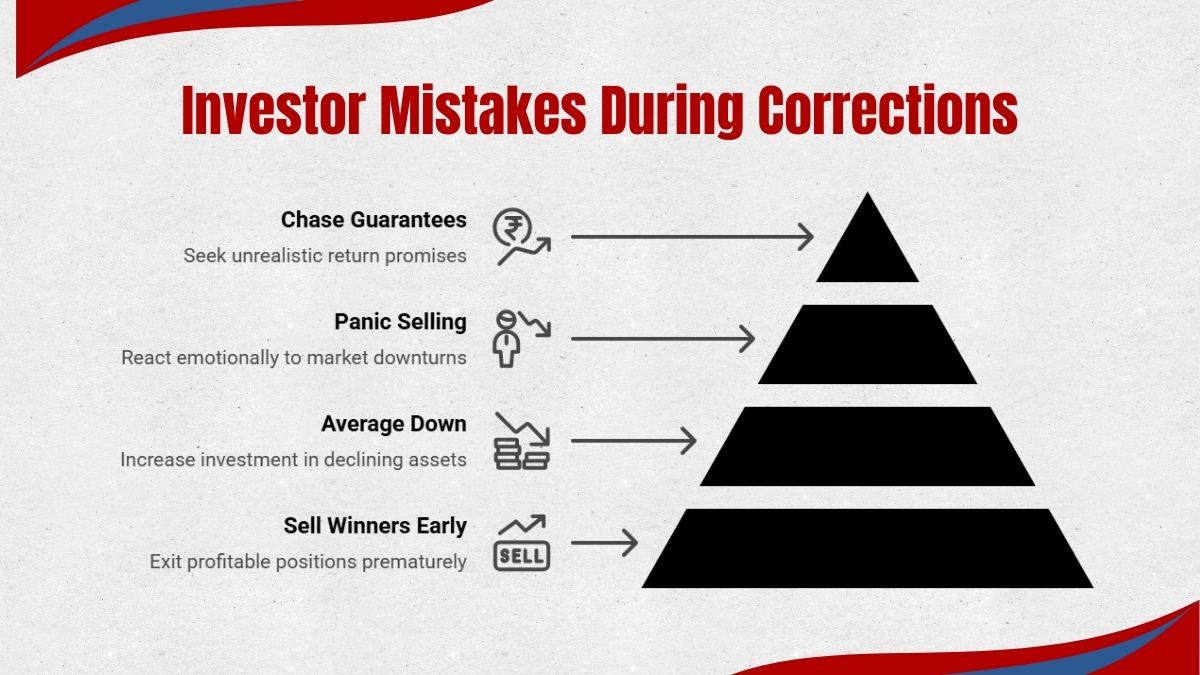 Investor Mistakes During Corrections

Chase Guarantees
Seek unrealistic return promises

₹

Panic Selling
React emotionally to market downturns

Average Down
Increase investment in declining assets

Sell Winners Early
Exit profitable positions prematurely

SELL